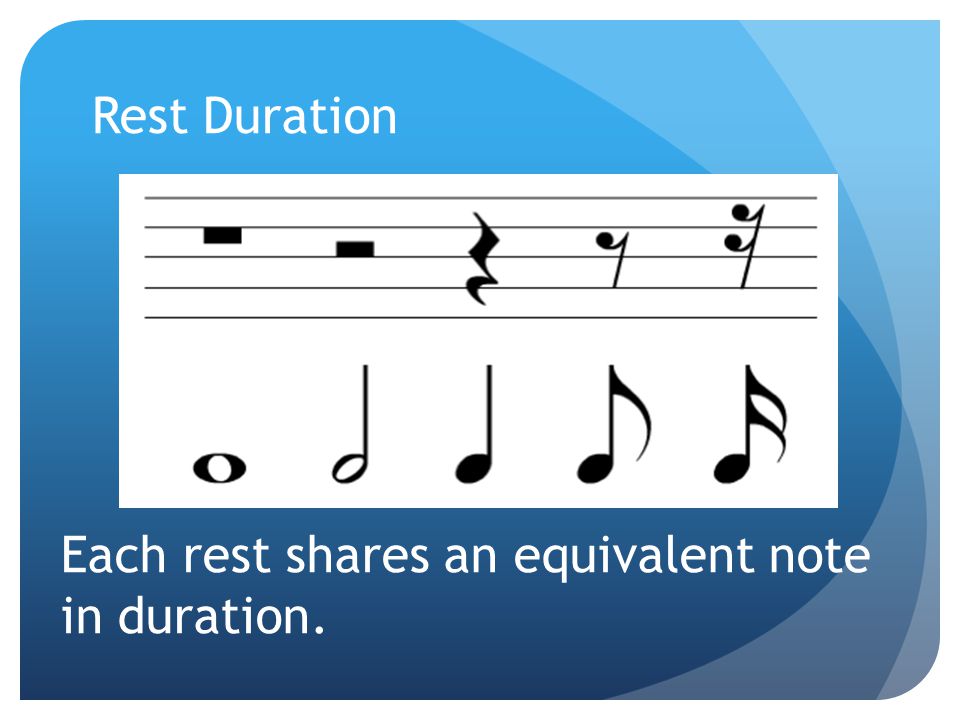 Rest Duration

Each rest shares an equivalent note in duration.